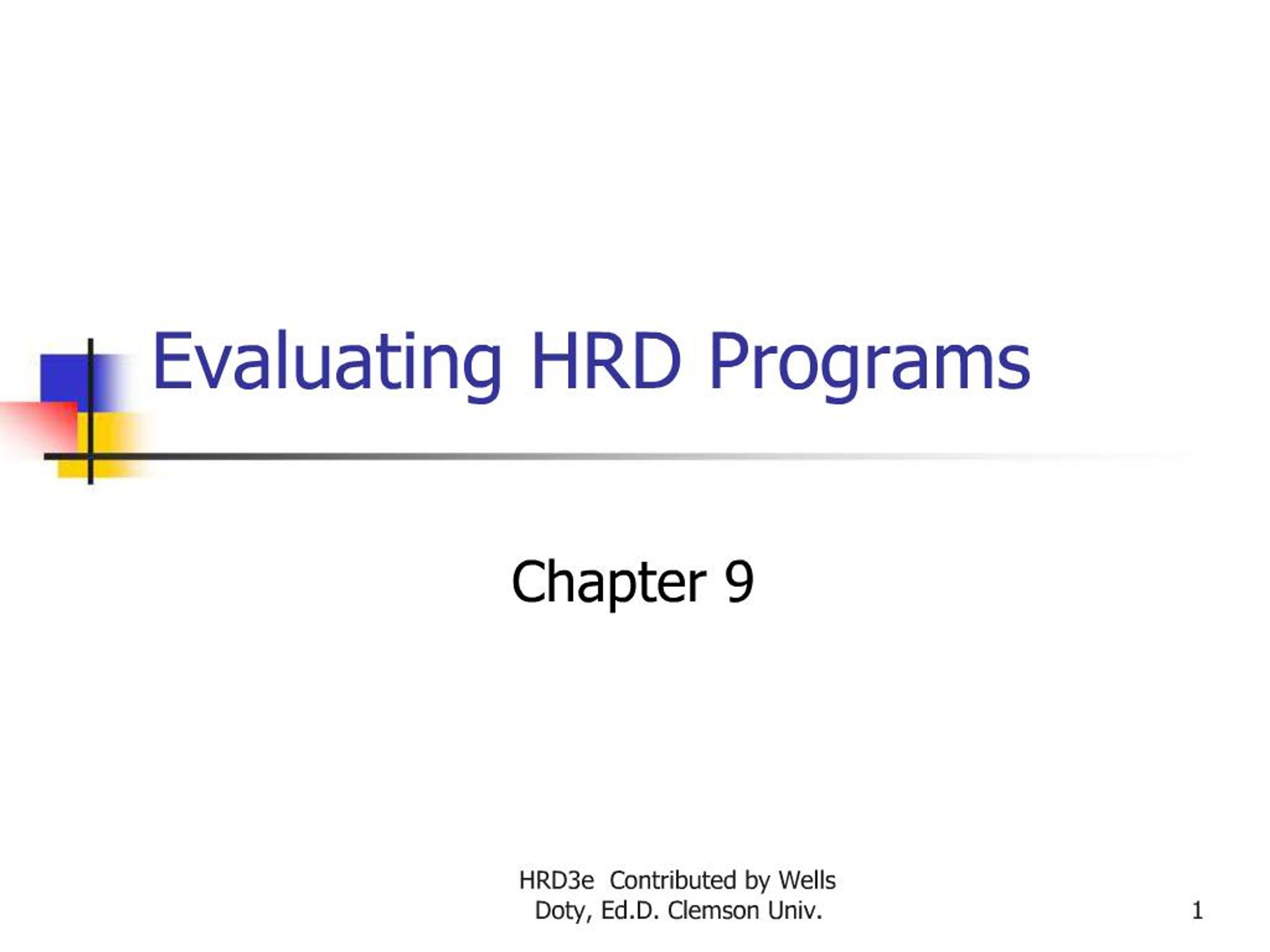 Evaluating HRD Programs

Chapter 9

HRD3e Contributed by Wells Doty, Ed.D. Clemson Univ.

1